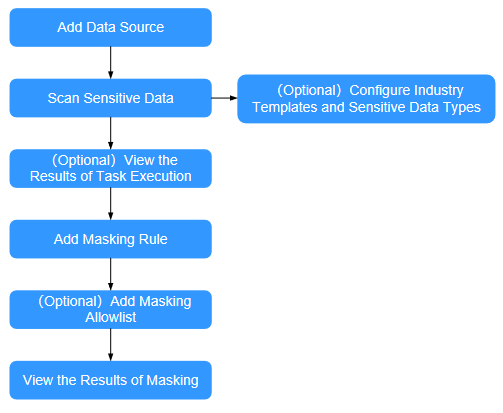 Add Data Source

Scan Sensitive Data

(Optional) Configure Industry Templates and Sensitive Data Types

(Optional) View the Results of Task Execution

Add Masking Rule

(Optional) Add Masking Allowlist

View the Results of Masking